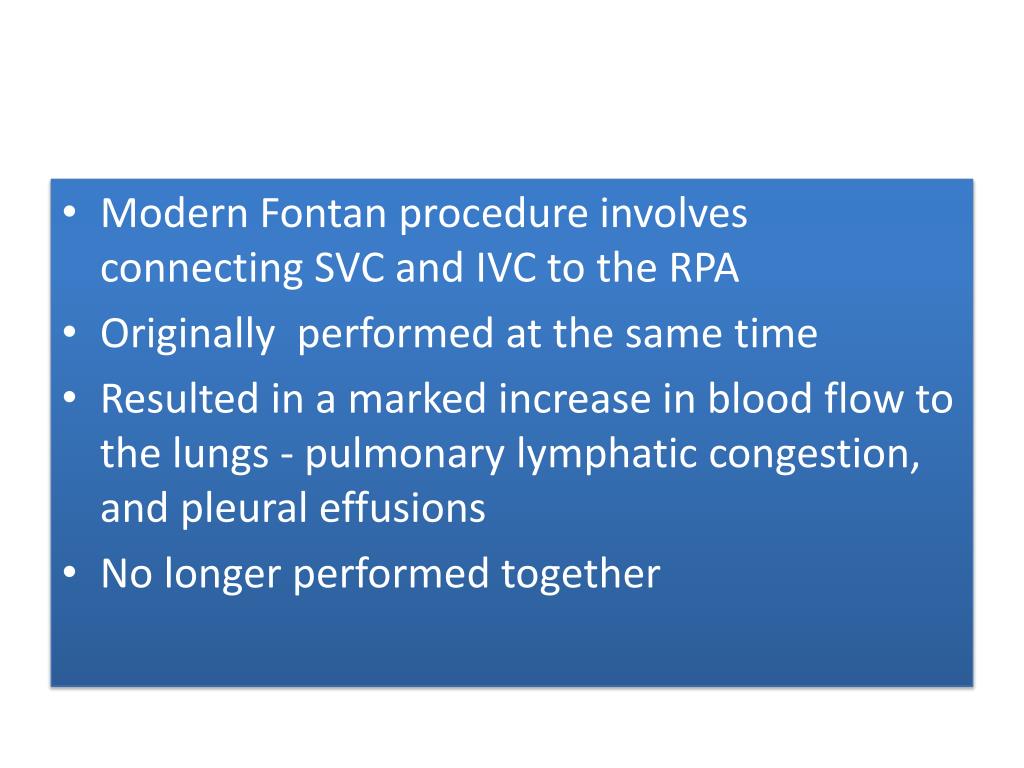 • Modern Fontan procedure involves connecting SVC and IVC to the RPA
• Originally  performed at the same time
• Resulted in a marked increase in blood flow to the lungs - pulmonary lymphatic congestion, and pleural effusions
• No longer performed together